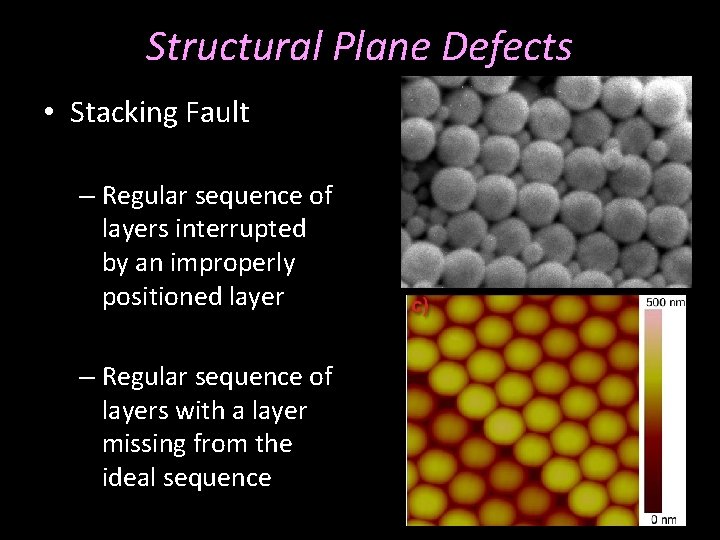 Structural Plane Defects

• Stacking Fault

– Regular sequence of layers interrupted by an improperly positioned layer

– Regular sequence of layers with a layer missing from the ideal sequence

c)

500 nm

0 nm